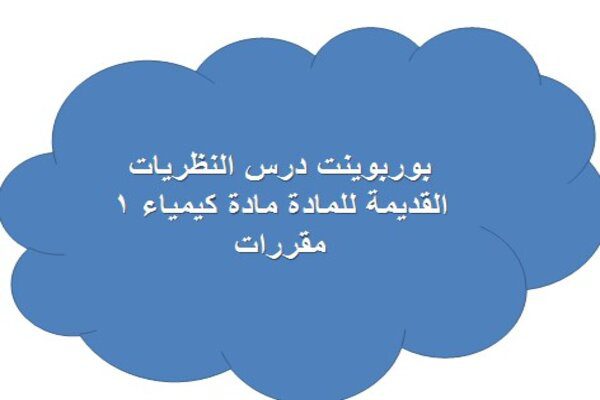 بوربوينت درس النظريات القديمة للمادة مادة كيمياء ١ مقررات